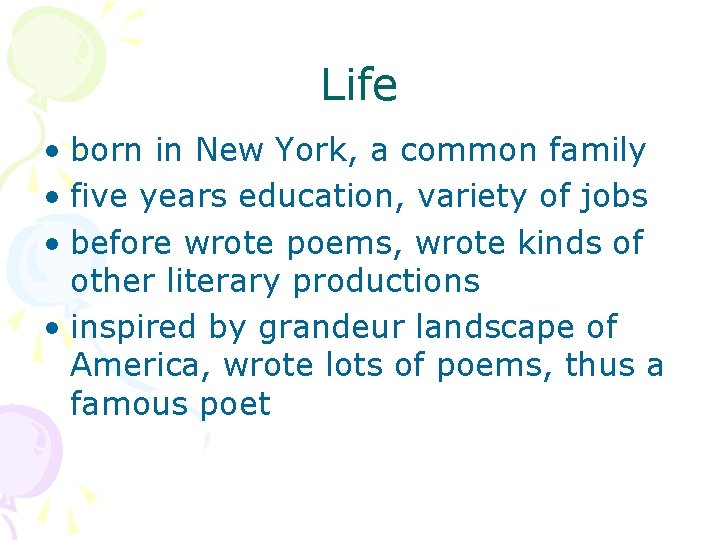 Life

• born in New York, a common family
• five years education, variety of jobs
• before wrote poems, wrote kinds of other literary productions
• inspired by grandeur landscape of America, wrote lots of poems, thus a famous poet